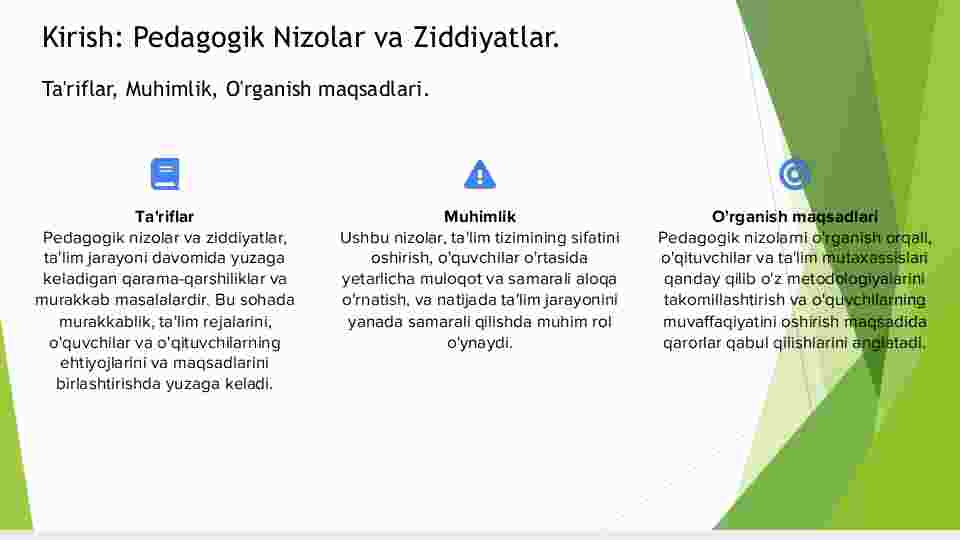 Kirish: Pedagogik Nizolar va Ziddiyatlar.

Ta'riflar, Muhimlik, O'rganish maqsadlari.

Ta'riflar
Pedagogik nizolar va ziddiyatlar, ta'lim jarayoni davomida yuzaga keladigan qarama-qarshiliklar va murakkab masalalardir. Bu sohada murakkablik, ta'lim rejalarini, o'quvchilar va o'qituvchilarning ehtiyojlarini va maqsadlarini birlashtirishda yuzaga keladi.

Muhimlik
Ushbu nizolar, ta'lim tizimining sifatini oshirish, o'quvchilar o'rtasida yetarlicha muloqot va samarali aloqa o'rnatish, va natijada ta'lim jarayonini yanada samarali qilishda muhim rol o'ynaydi.

O'rganish maqsadlari
Pedagogik nizolarni o'rganish orqali, o'qituvchilar va ta'lim mutaxassislari qanday qilib o'z metodologiyalarini takomillashtirish va o'quvchilarning muvaffaqiyatini oshirish maqsadida qarorlar qabul qilishlarini anglatadi.